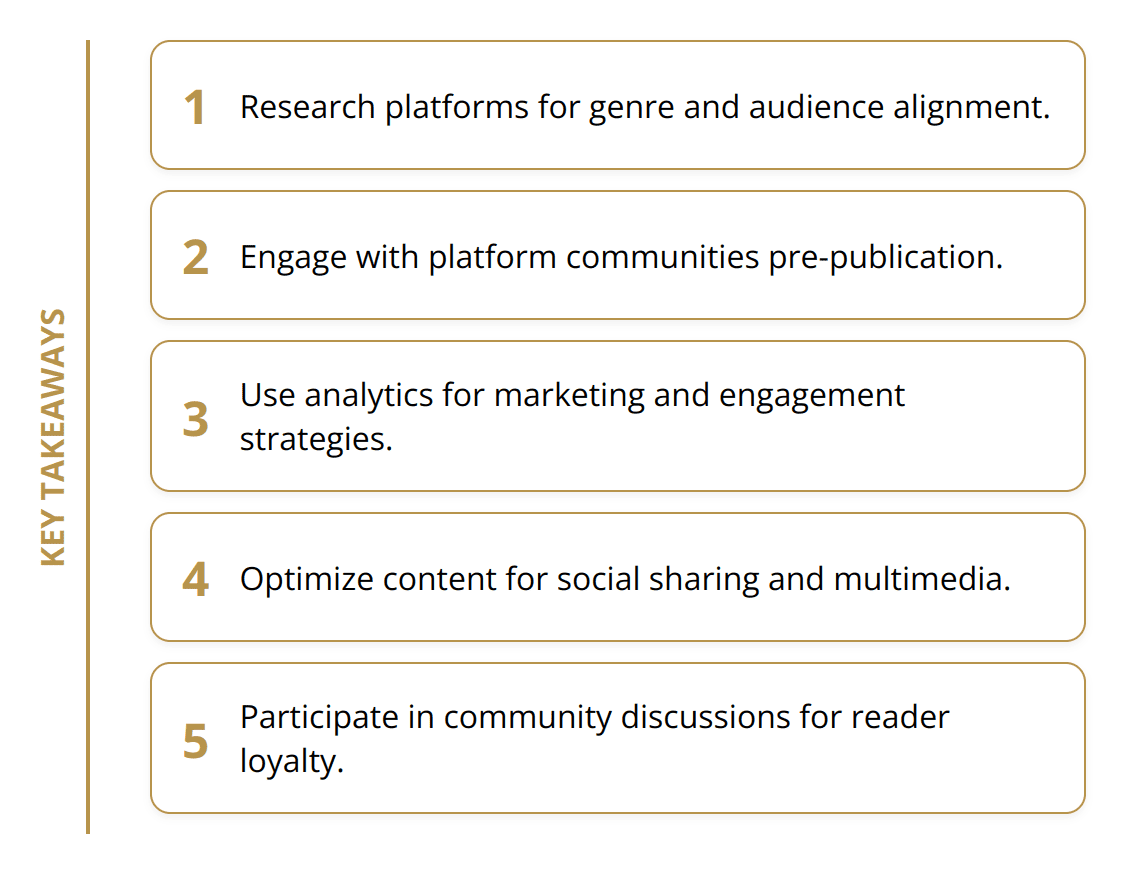 KEY TAKEAWAYS

1 Research platforms for genre and audience alignment.

2 Engage with platform communities pre-publication.

3 Use analytics for marketing and engagement strategies.

4 Optimize content for social sharing and multimedia.

5 Participate in community discussions for reader loyalty.